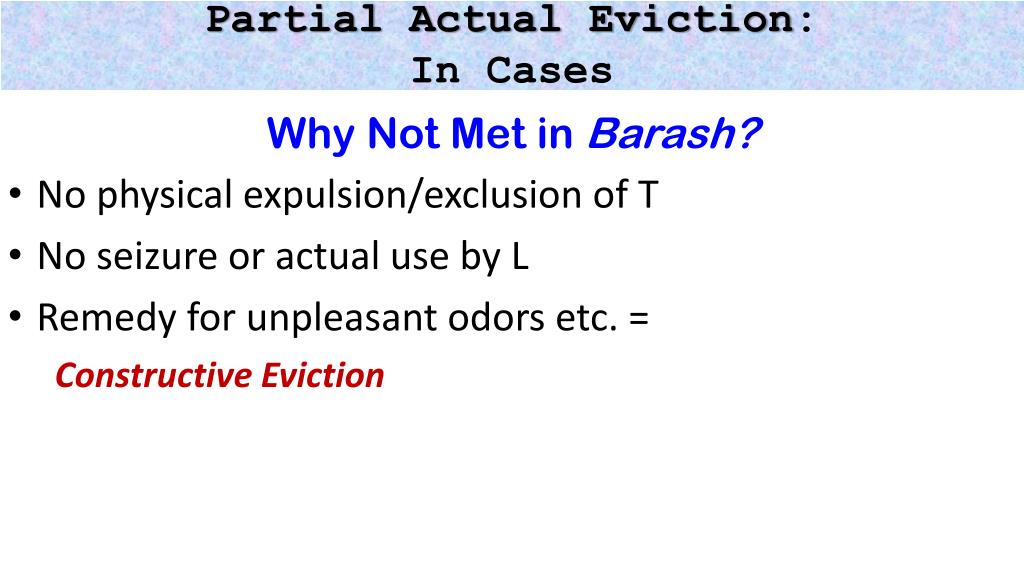 Partial Actual Eviction:
In Cases

Why Not Met in Barash?

• No physical expulsion/exclusion of T
• No seizure or actual use by L
• Remedy for unpleasant odors etc. =
Constructive Eviction